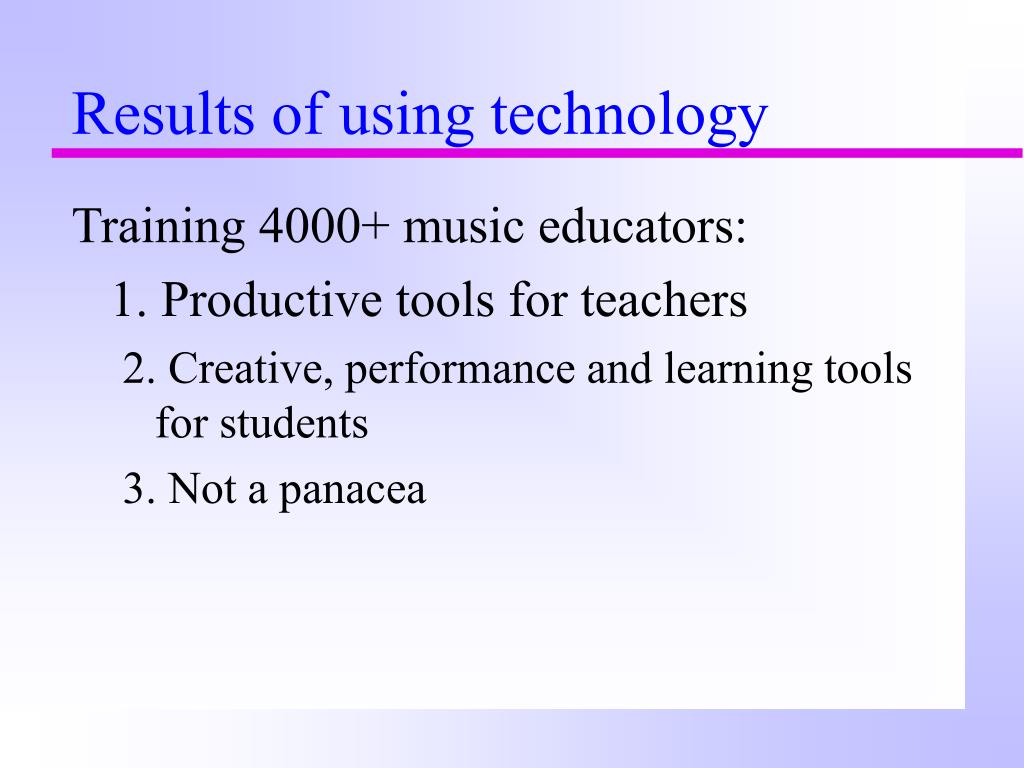 Results of using technology

Training 4000+ music educators:

1. Productive tools for teachers

2. Creative, performance and learning tools for students

3. Not a panacea